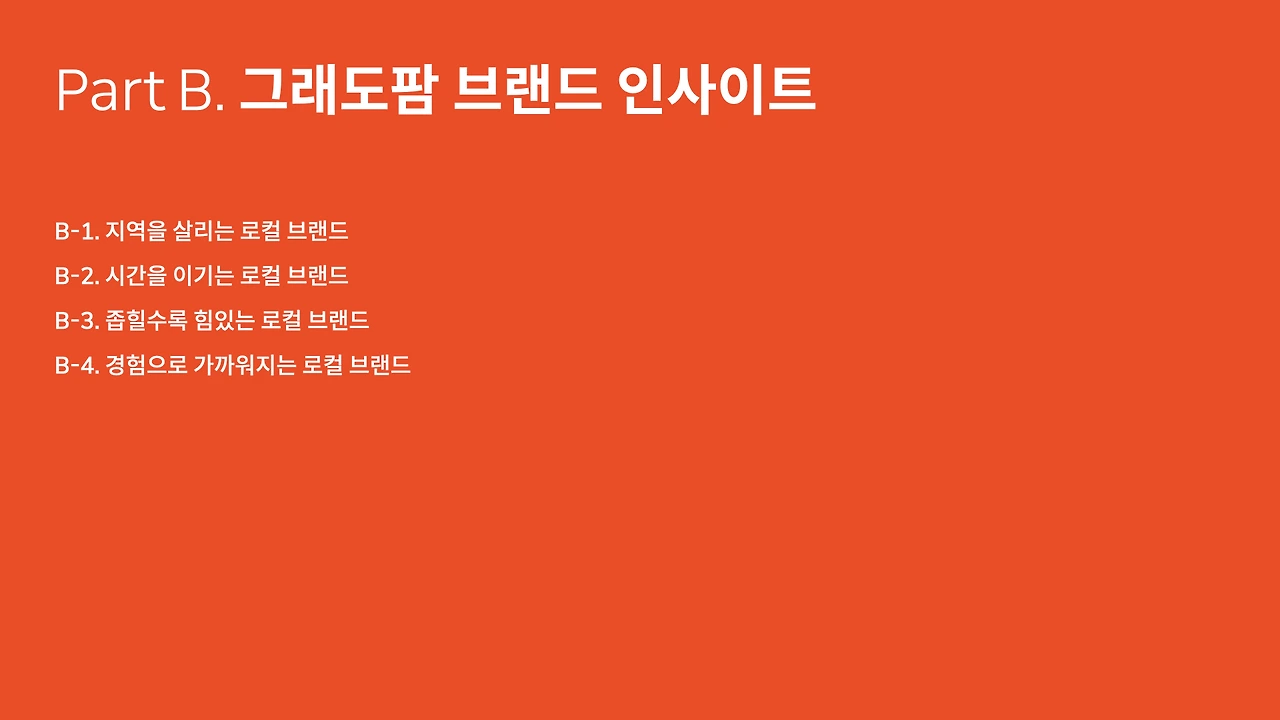 Part B. 그래도팜 브랜드 인사이트

B-1. 지역을 살리는 로컬 브랜드

B-2. 시간을 이기는 로컬 브랜드

B-3. 좁힐수록 힘있는 로컬 브랜드

B-4. 경험으로 가까워지는 로컬 브랜드